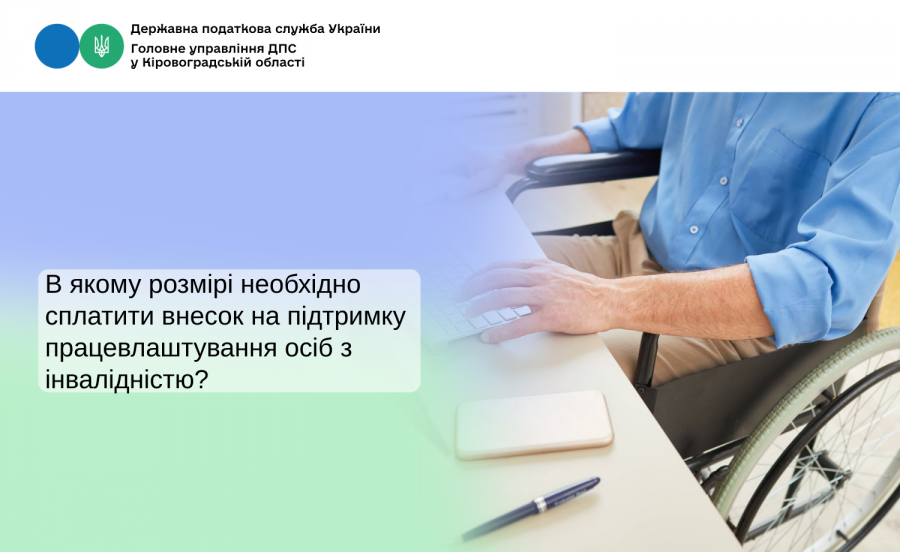 Державна податкова служба України
Головне управління ДПС у Кіровоградській області

В якому розмірі необхідно сплатити внесок на підтримку працевлаштування осіб з інвалідністю?